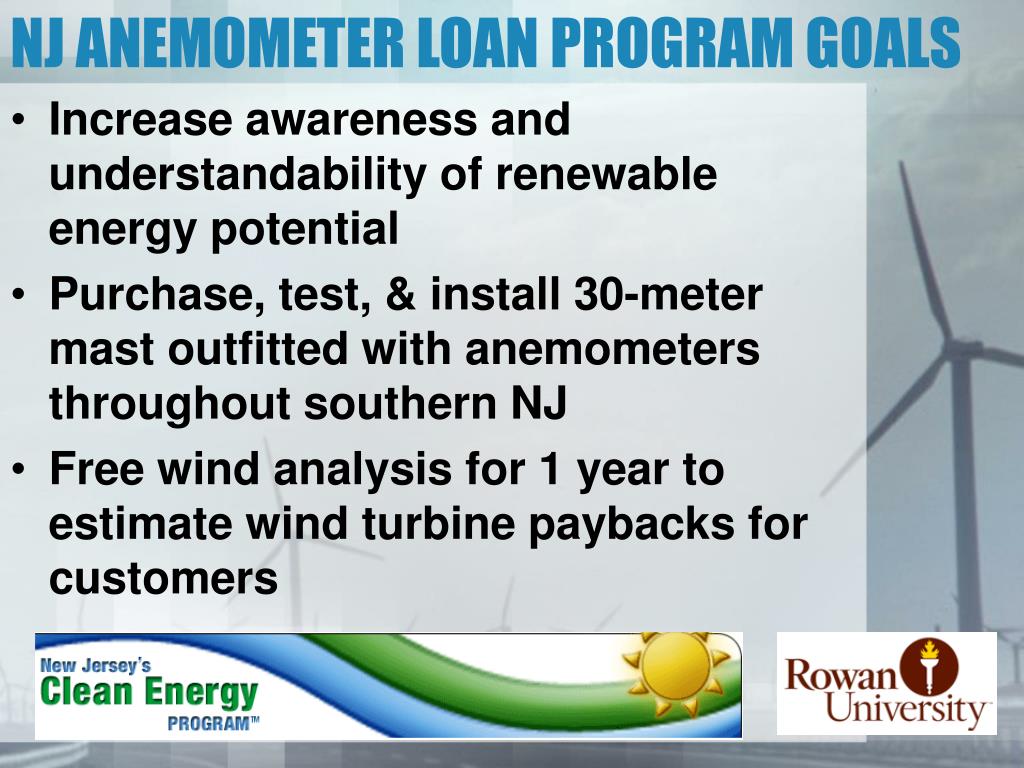 NJ ANEMOMETER LOAN PROGRAM GOALS

• Increase awareness and understandability of renewable energy potential
• Purchase, test, & install 30-meter mast outfitted with anemometers throughout southern NJ
• Free wind analysis for 1 year to estimate wind turbine paybacks for customers

New Jersey's Clean Energy PROGRAM™

Rowan University